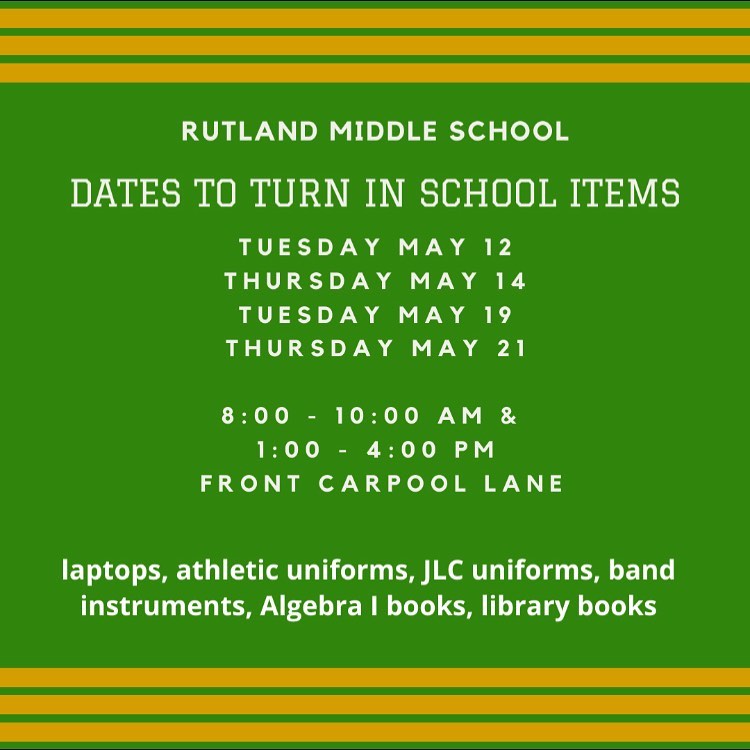 RUTLAND MIDDLE SCHOOL

DATES TO TURN IN SCHOOL ITEMS

TUESDAY MAY 12
THURSDAY MAY 14
TUESDAY MAY 19
THURSDAY MAY 21

8:00 - 10:00 AM &
1:00 - 4:00 PM
FRONT CARPOOL LANE

laptops, athletic uniforms, JLC uniforms, band instruments, Algebra I books, library books